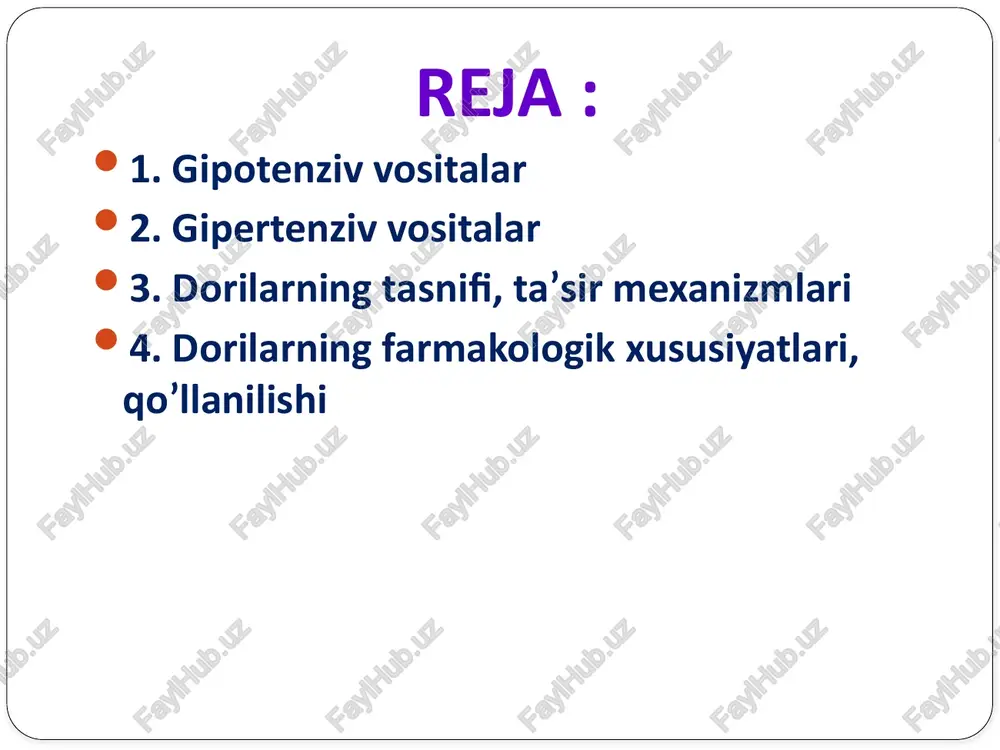 REJA :

- 1. Gipotenziv vositalar
- 2. Gipertenziv vositalar
- 3. Dorilarning tasnifi, ta’sir mexanizmlari
- 4. Dorilarning farmakologik xususiyatlari, qo’llanilishi

FaylHub.uz